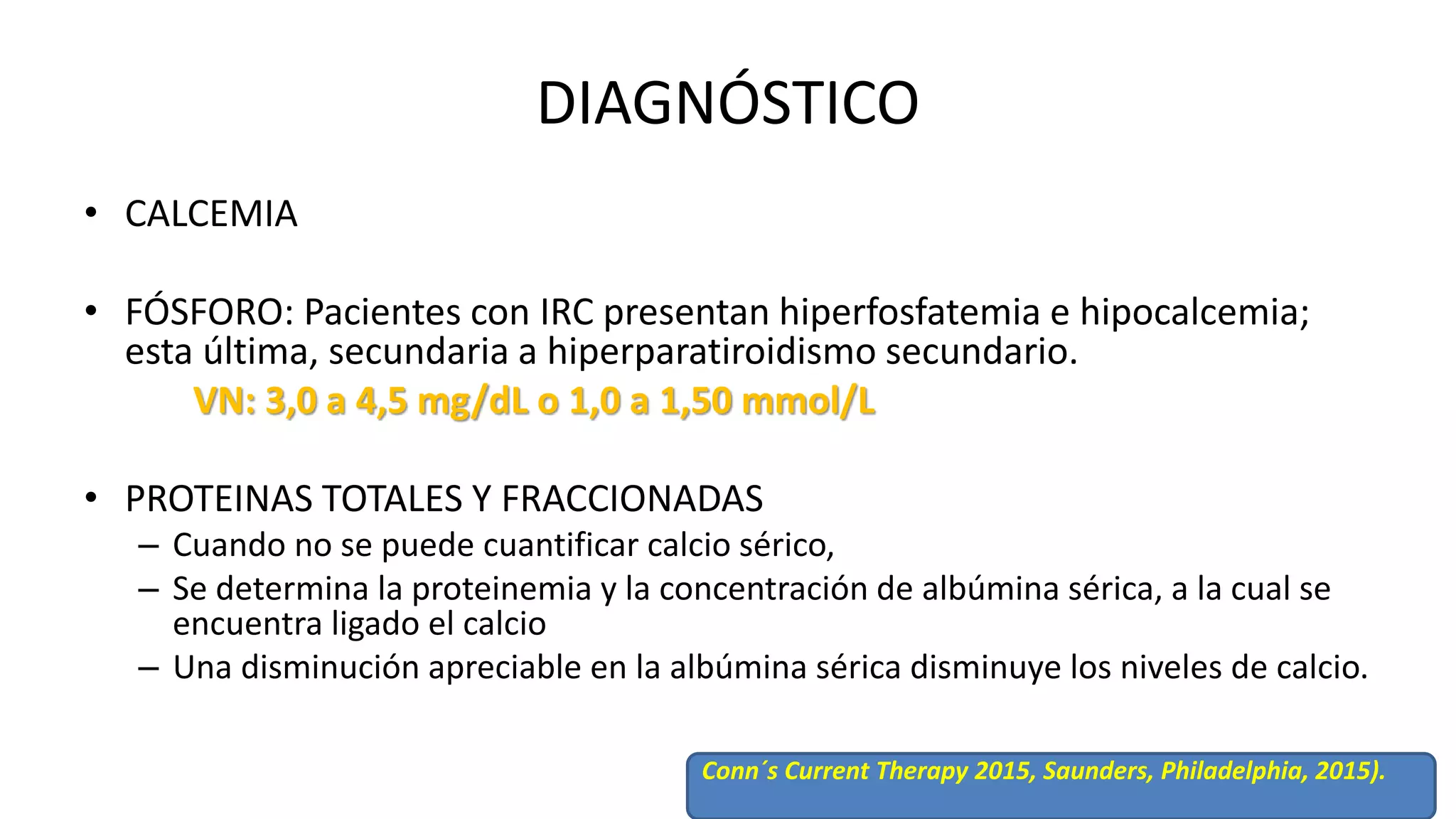 DIAGNÓSTICO

• CALCEMIA

• FÓSFORO: Pacientes con IRC presentan hiperfosfatemia e hipocalcemia; esta última, secundaria a hiperparatiroidismo secundario.

VN: 3,0 a 4,5 mg/dL o 1,0 a 1,50 mmol/L

• PROTEINAS TOTALES Y FRACCIONADAS
– Cuando no se puede cuantificar calcio sérico,
– Se determina la proteinemia y la concentración de albúmina sérica, a la cual se encuentra ligado el calcio
– Una disminución apreciable en la albúmina sérica disminuye los niveles de calcio.

Conn´s Current Therapy 2015, Saunders, Philadelphia, 2015).